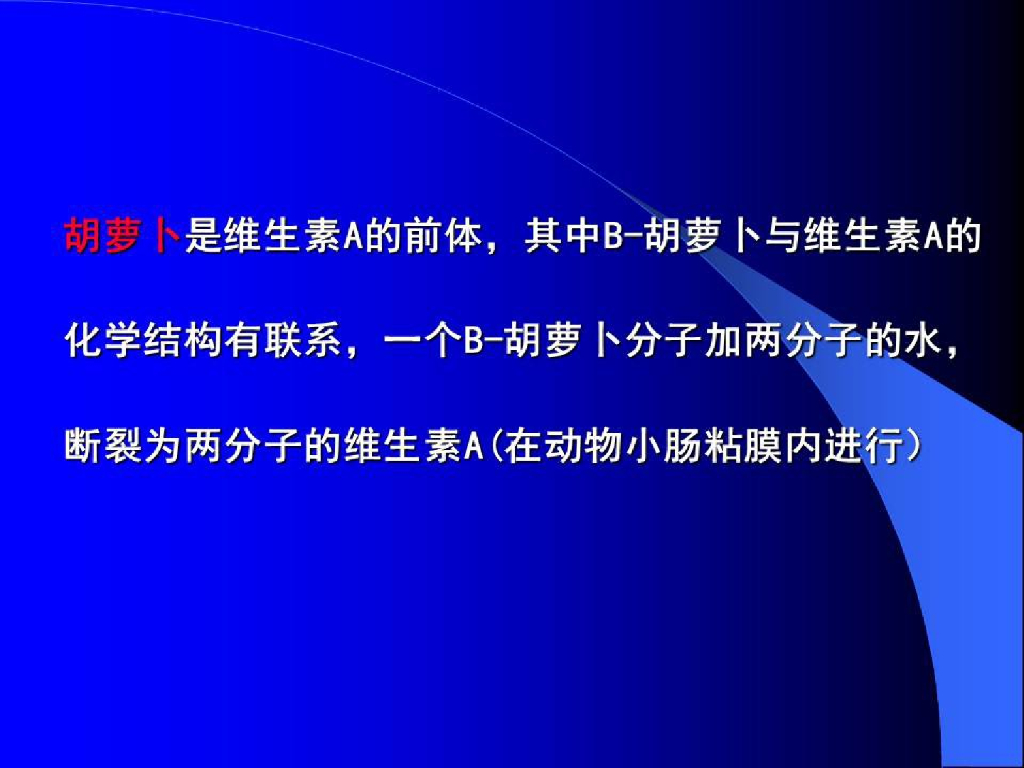 胡萝卜是维生素A的前体，其中B-胡萝卜与维生素A的化学结构有联系，一个B-胡萝卜分子加两分子的水，断裂为两分子的维生素A(在动物小肠粘膜内进行)